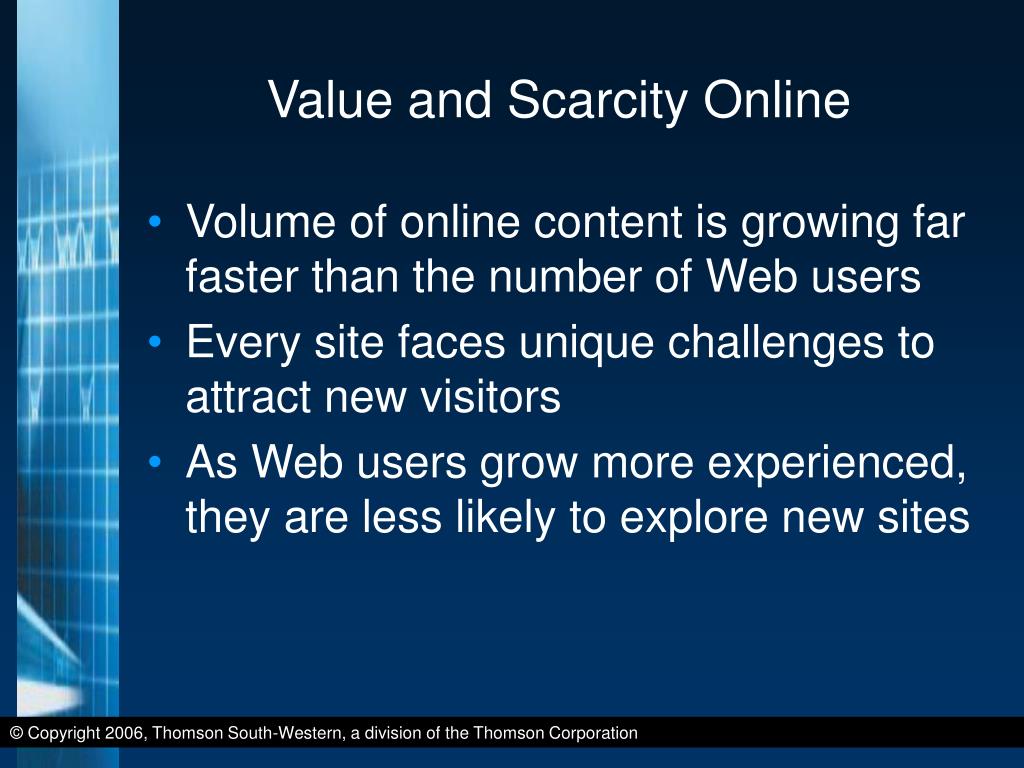 Value and Scarcity Online

• Volume of online content is growing far faster than the number of Web users
• Every site faces unique challenges to attract new visitors
• As Web users grow more experienced, they are less likely to explore new sites

© Copyright 2006, Thomson South-Western, a division of the Thomson Corporation